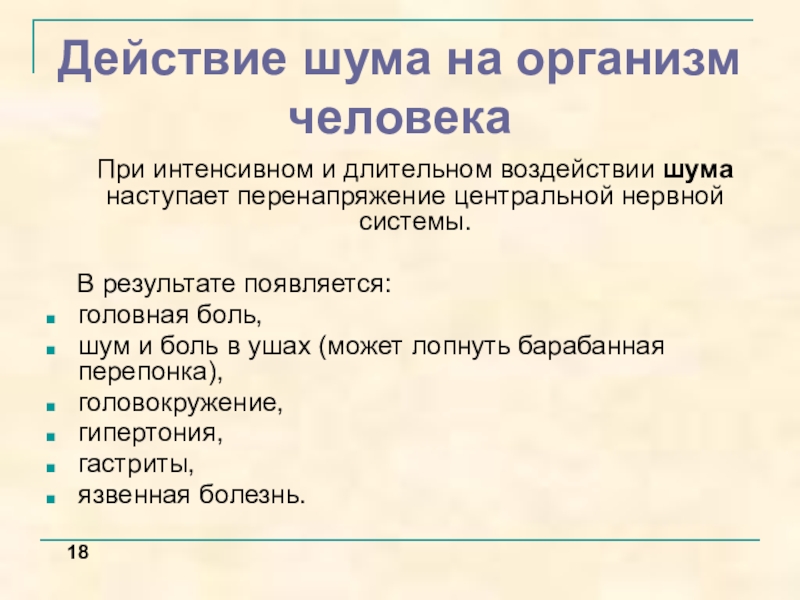 Действие шума на организм человека

При интенсивном и длительном воздействии шума наступает перенапряжение центральной нервной системы.

В результате появляется:

- головная боль,
- шум и боль в ушах (может лопнуть барабанная перепонка),
- головокружение,
- гипертония,
- гастриты,
- язвенная болезнь.

18